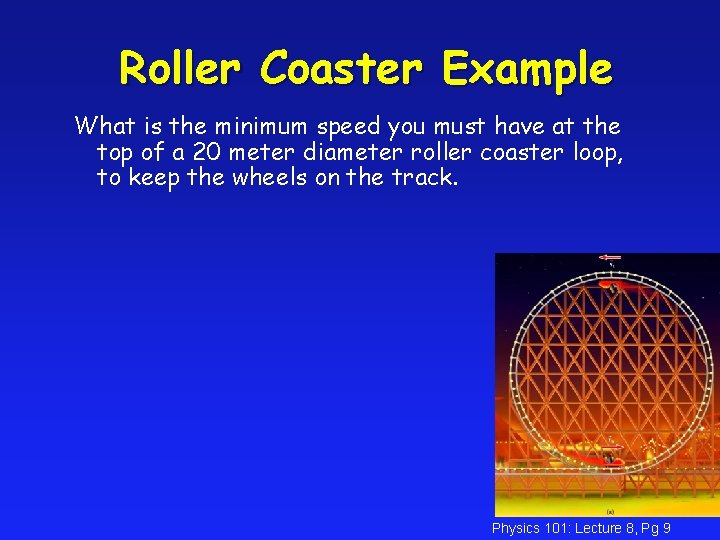 Roller Coaster Example

What is the minimum speed you must have at the top of a 20 meter diameter roller coaster loop, to keep the wheels on the track.

(a)

Physics 101: Lecture 8, Pg 9